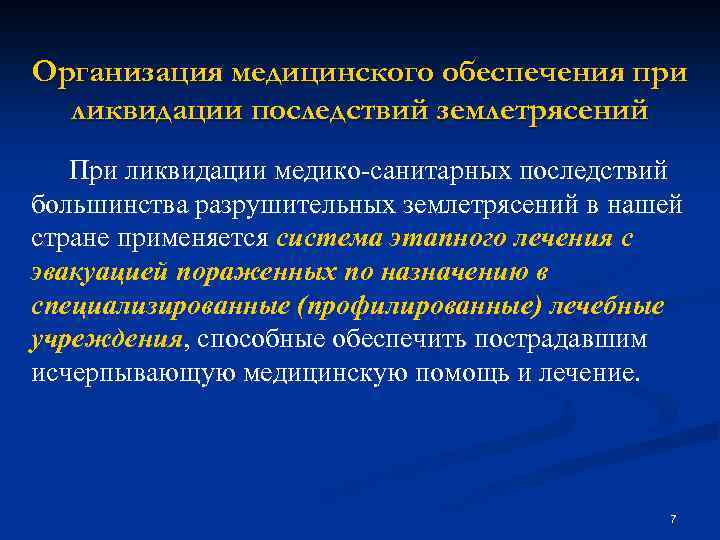 Организация медицинского обеспечения при ликвидации последствий землетрясений

При ликвидации медико-санитарных последствий большинства разрушительных землетрясений в нашей стране применяется система этапного лечения с эвакуацией пораженных по назначению в специализированные (профилированные) лечебные учреждения, способные обеспечить пострадавшим исчерпывающую медицинскую помощь и лечение.

7